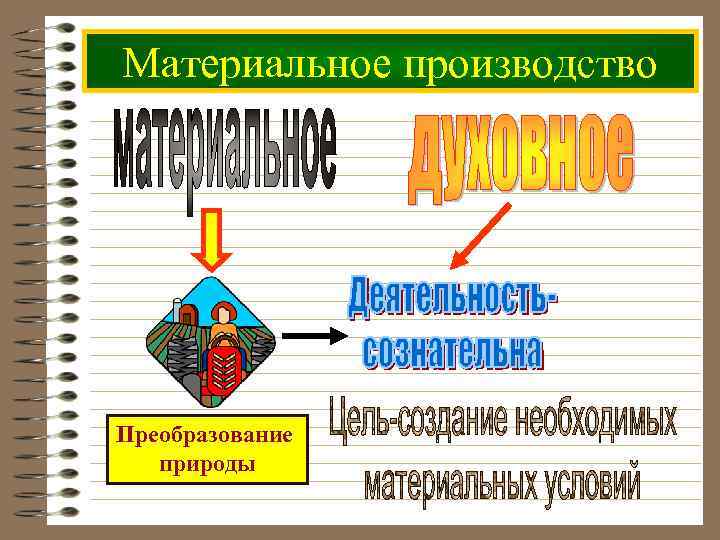 Материальное производство

материальное

духовное

Деятельность-сознательна

Преобразование природы

Цель-создание необходимых материальных условий